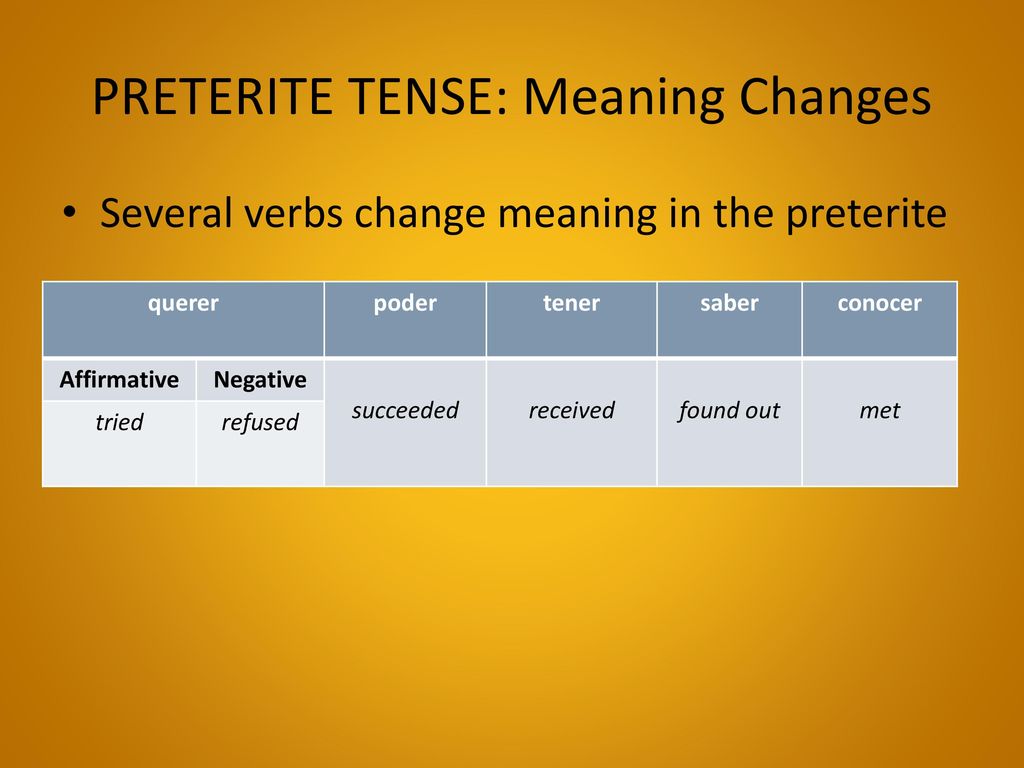 PRETERITE TENSE: Meaning Changes

• Several verbs change meaning in the preterite

| querer | | poder | tener | saber | conocer |
|---|---|---|---|---|---|
| Affirmative | Negative | succeeded | received | found out | met |
| tried | refused | | | | |